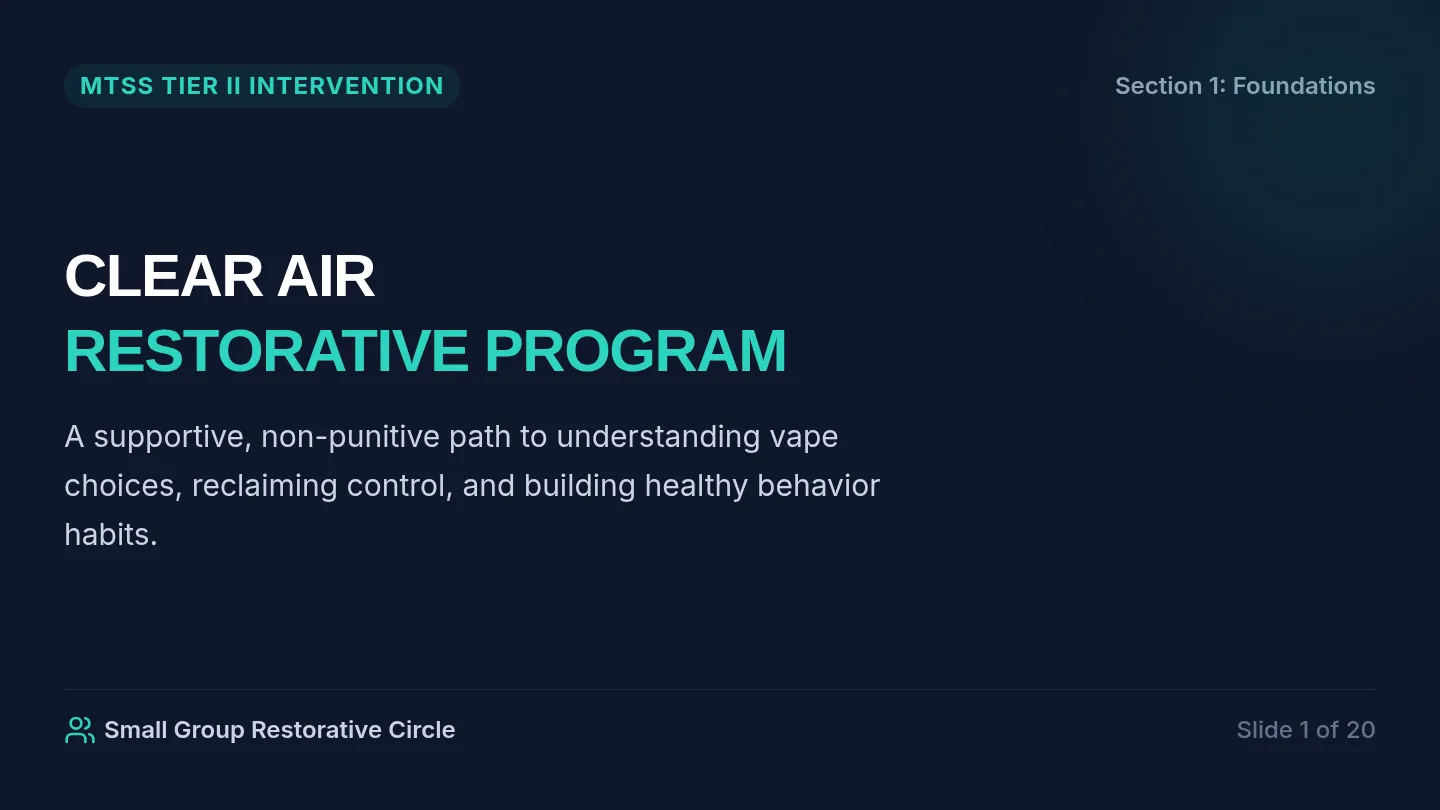 MTSS TIER II INTERVENTION

Section 1: Foundations

CLEAR AIR
RESTORATIVE PROGRAM

A supportive, non-punitive path to understanding vape choices, reclaiming control, and building healthy behavior habits.

Small Group Restorative Circle

Slide 1 of 20